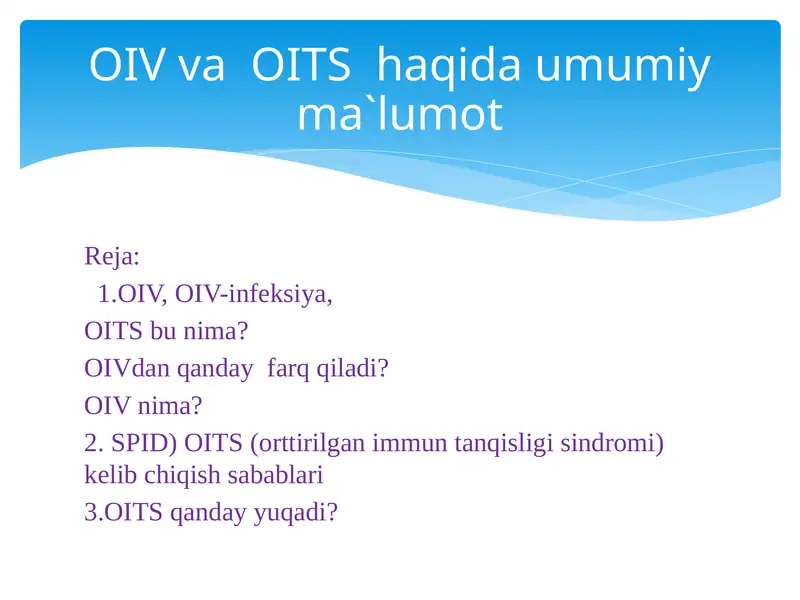 OIV va OITS haqida umumiy ma`lumot

Reja:
1.OIV, OIV-infeksiya,
OITS bu nima?
OIVdan qanday farq qiladi?
OIV nima?
2. SPID) OITS (orttirilgan immun tanqisligi sindromi) kelib chiqish sabablari
3.OITS qanday yuqadi?